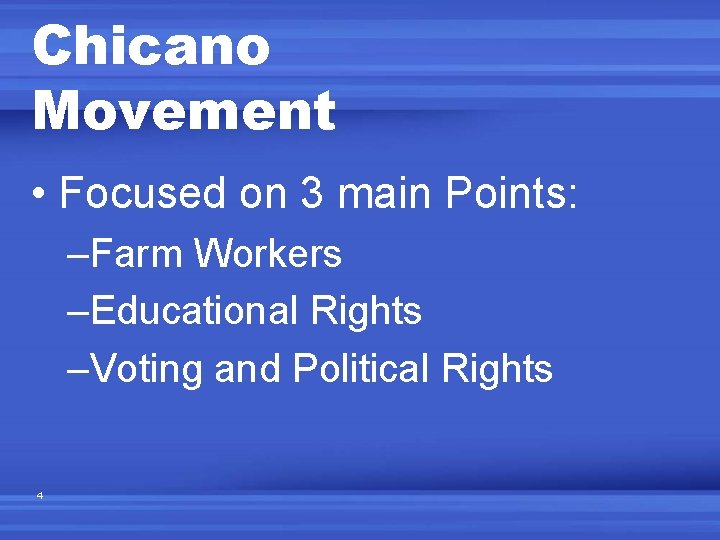 Chicano Movement

• Focused on 3 main Points:

–Farm Workers

–Educational Rights

–Voting and Political Rights

4